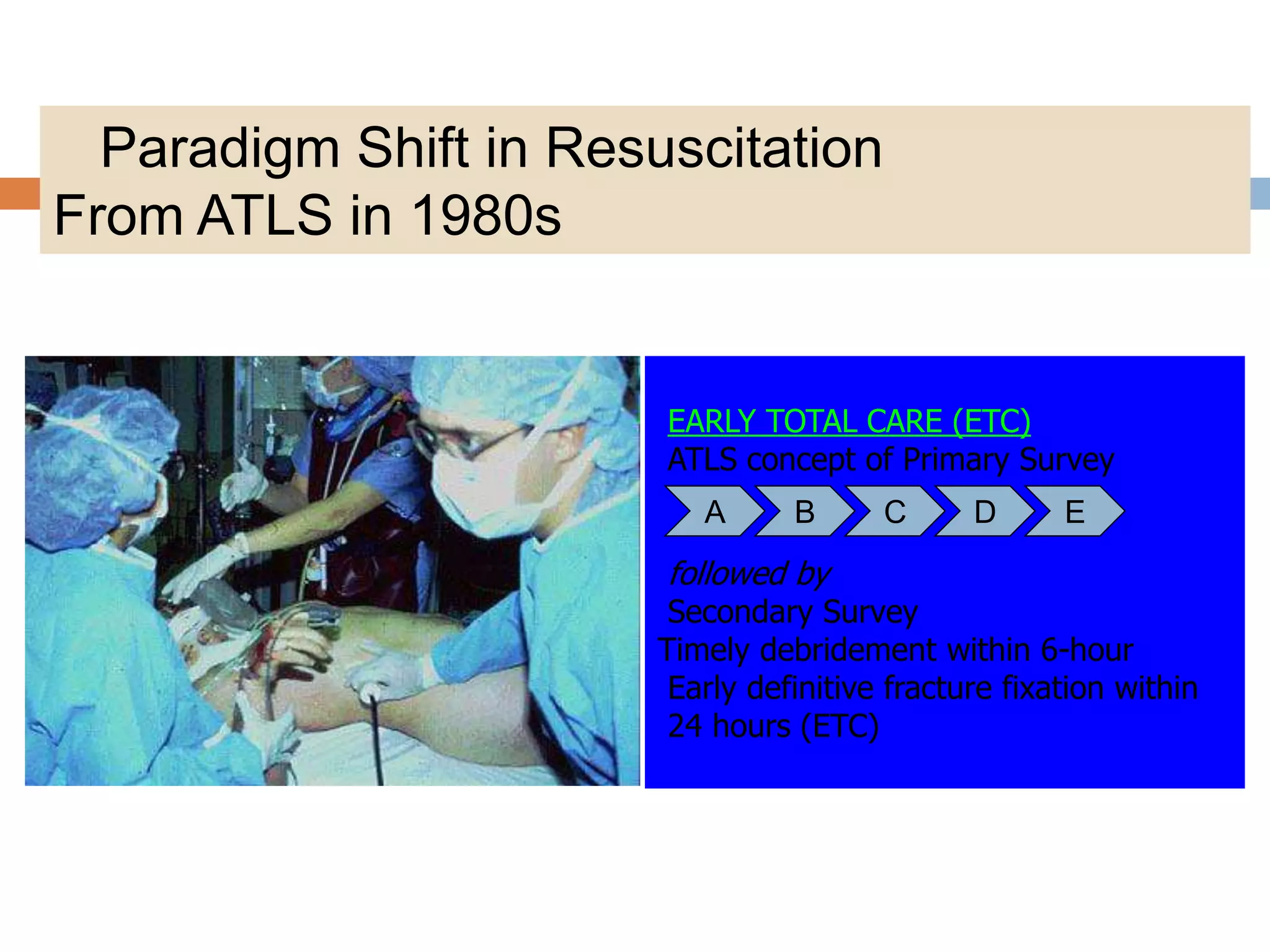 Paradigm Shift in Resuscitation
From ATLS in 1980s

EARLY TOTAL CARE (ETC)
ATLS concept of Primary Survey

A B C D E

followed by
Secondary Survey
Timely debridement within 6-hour
Early definitive fracture fixation within 24 hours (ETC)